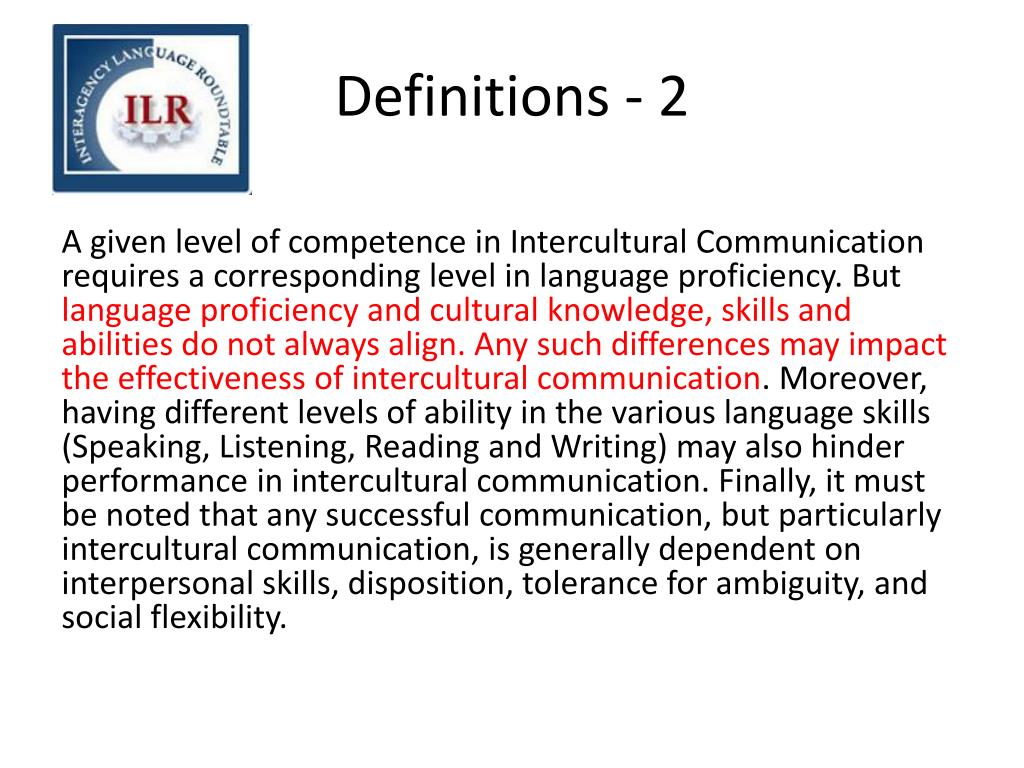 INTERAGENCY LANGUAGE ROUNDTABLE
ILR

Definitions - 2

A given level of competence in Intercultural Communication requires a corresponding level in language proficiency. But language proficiency and cultural knowledge, skills and abilities do not always align. Any such differences may impact the effectiveness of intercultural communication. Moreover, having different levels of ability in the various language skills (Speaking, Listening, Reading and Writing) may also hinder performance in intercultural communication. Finally, it must be noted that any successful communication, but particularly intercultural communication, is generally dependent on interpersonal skills, disposition, tolerance for ambiguity, and social flexibility.